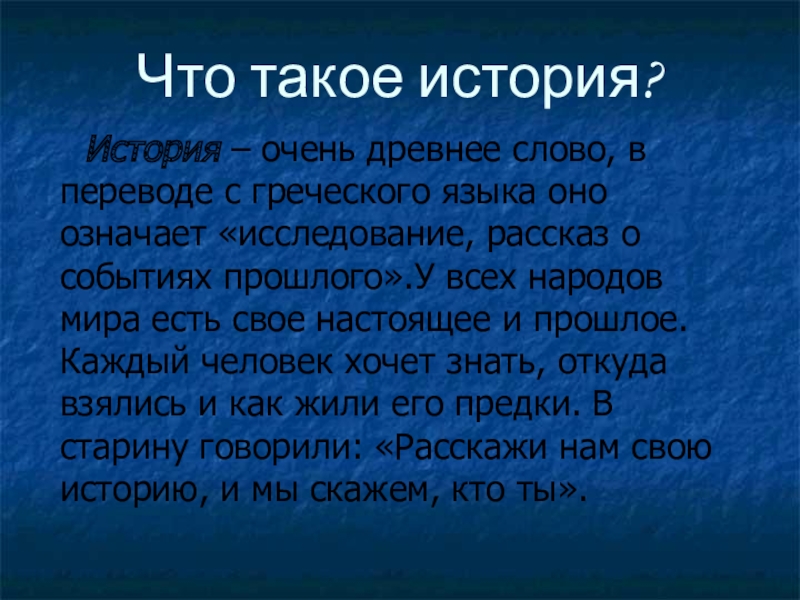 Что такое история?

История – очень древнее слово, в переводе с греческого языка оно означает «исследование, рассказ о событиях прошлого».У всех народов мира есть свое настоящее и прошлое. Каждый человек хочет знать, откуда взялись и как жили его предки. В старину говорили: «Расскажи нам свою историю, и мы скажем, кто ты».